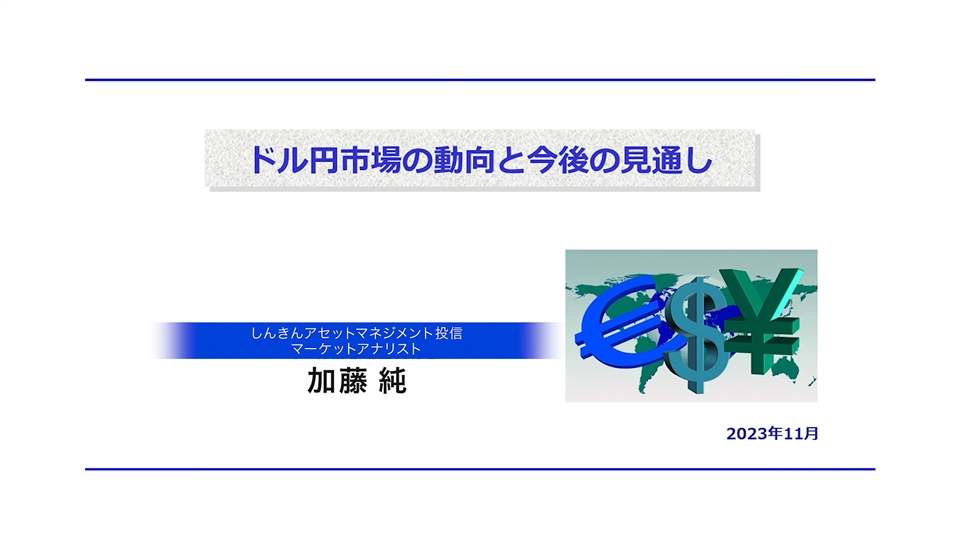 ドル円市場の動向と今後の見通し

しんきんアセットマネジメント投信
マーケットアナリスト

加藤 純

2023年11月